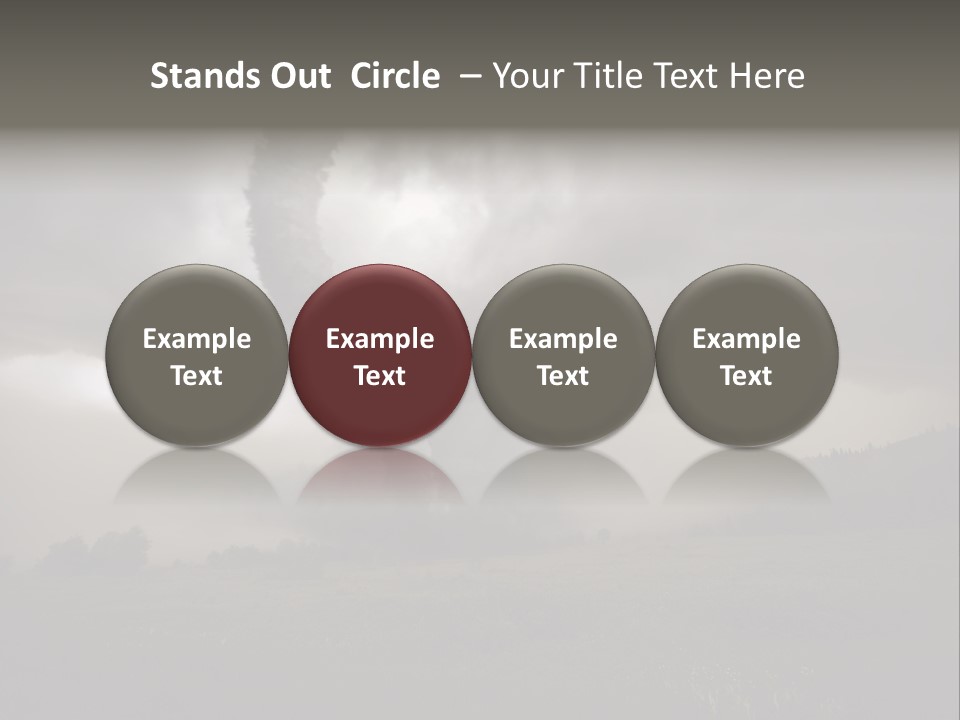 Stands Out Circle – Your Title Text Here

Example Text

Example Text

Example Text

Example Text